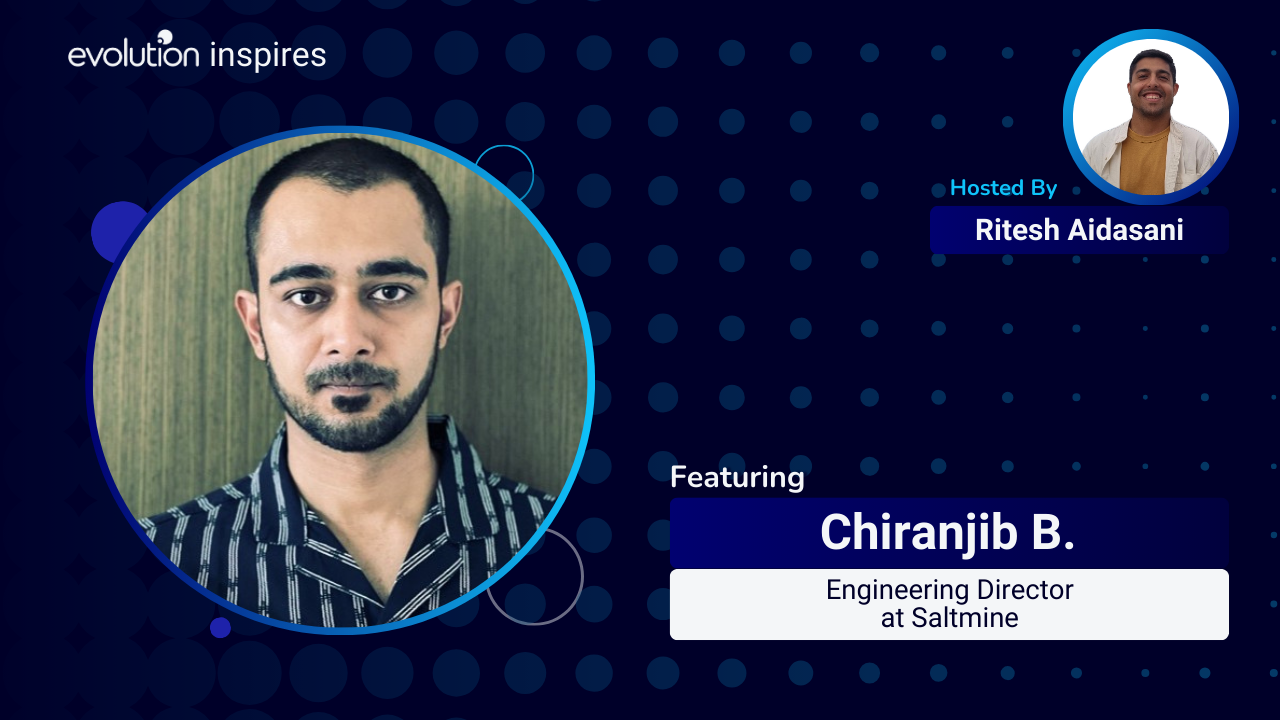 evolution inspires

Hosted By
Ritesh Aidasani

Featuring
Chiranjib B.
Engineering Director at Saltmine